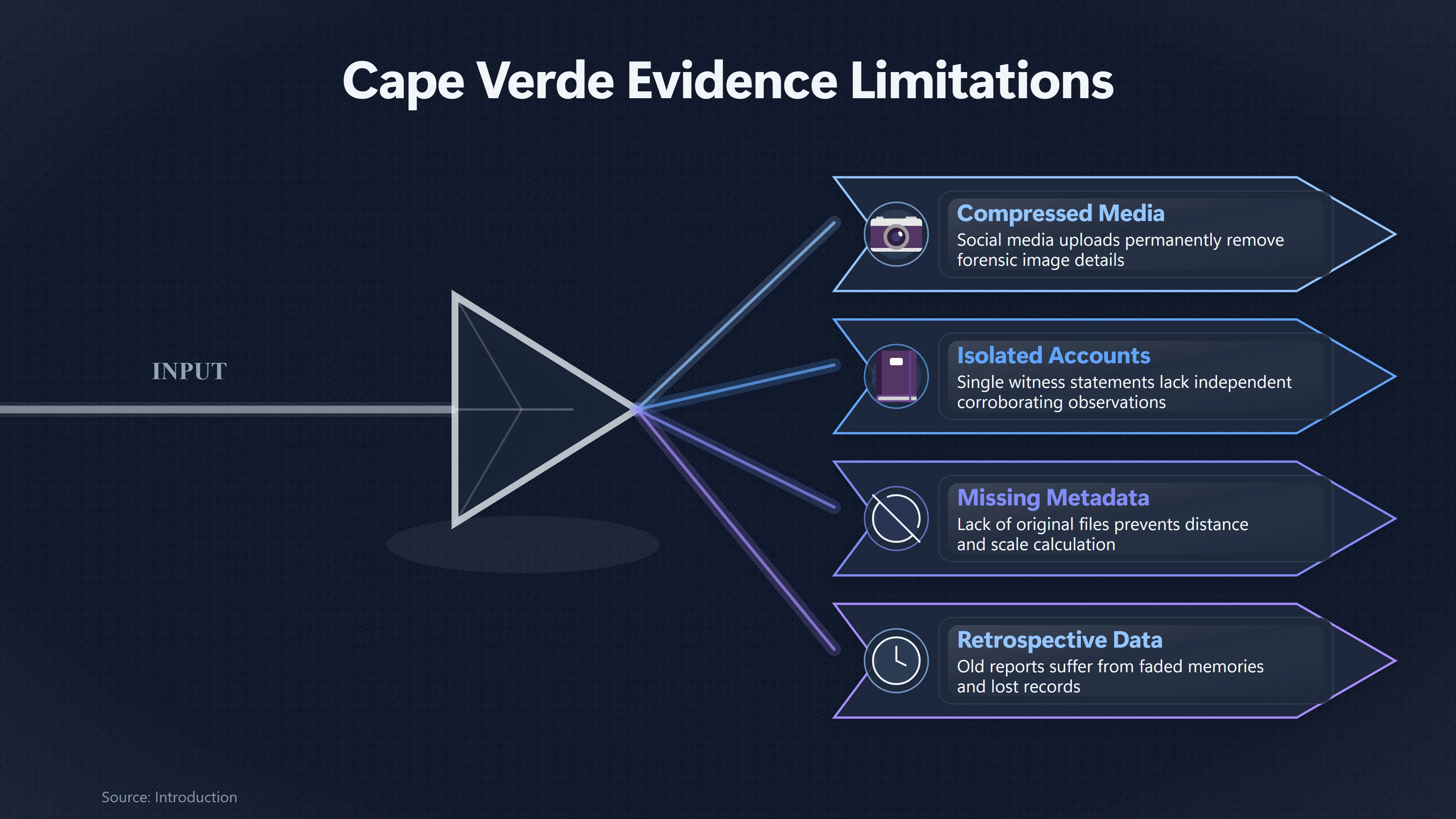 Cape Verde Evidence Limitations

INPUT

Compressed Media
Social media uploads permanently remove forensic image details

Isolated Accounts
Single witness statements lack independent corroborating observations

Missing Metadata
Lack of original files prevents distance and scale calculation

Retrospective Data
Old reports suffer from faded memories and lost records

Source: Introduction